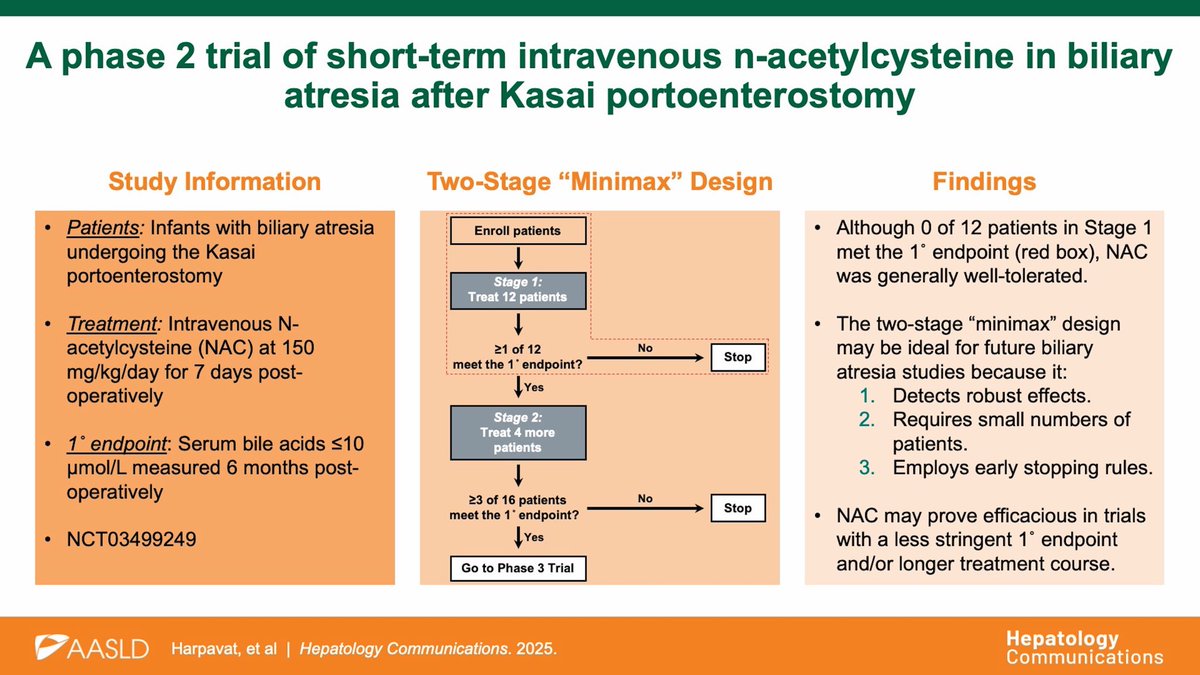 A phase 2 trial of short-term intravenous n-acetylcysteine in biliary atresia after Kasai portoenterostomy

Study Information

• Patients: Infants with biliary atresia undergoing the Kasai portoenterostomy

• Treatment: Intravenous N-acetylcysteine (NAC) at 150 mg/kg/day for 7 days post-operatively

• 1˚ endpoint: Serum bile acids ≤10 μmol/L measured 6 months post-operatively

• NCT03499249

Two-Stage "Minimax" Design

Enroll patients

Stage 1:
Treat 12 patients

≥1 of 12 meet the 1˚ endpoint?

No

Stop

Yes

Stage 2:
Treat 4 more patients

≥3 of 16 patients meet the 1˚ endpoint?

No

Stop

Yes

Go to Phase 3 Trial

Findings

• Although 0 of 12 patients in Stage 1 met the 1˚ endpoint (red box), NAC was generally well-tolerated.

• The two-stage "minimax" design may be ideal for future biliary atresia studies because it:
1. Detects robust effects.
2. Requires small numbers of patients.
3. Employs early stopping rules.

• NAC may prove efficacious in trials with a less stringent 1˚ endpoint and/or longer treatment course.

AASLD Harpavat, et al | Hepatology Communications. 2025.

Hepatology Communications